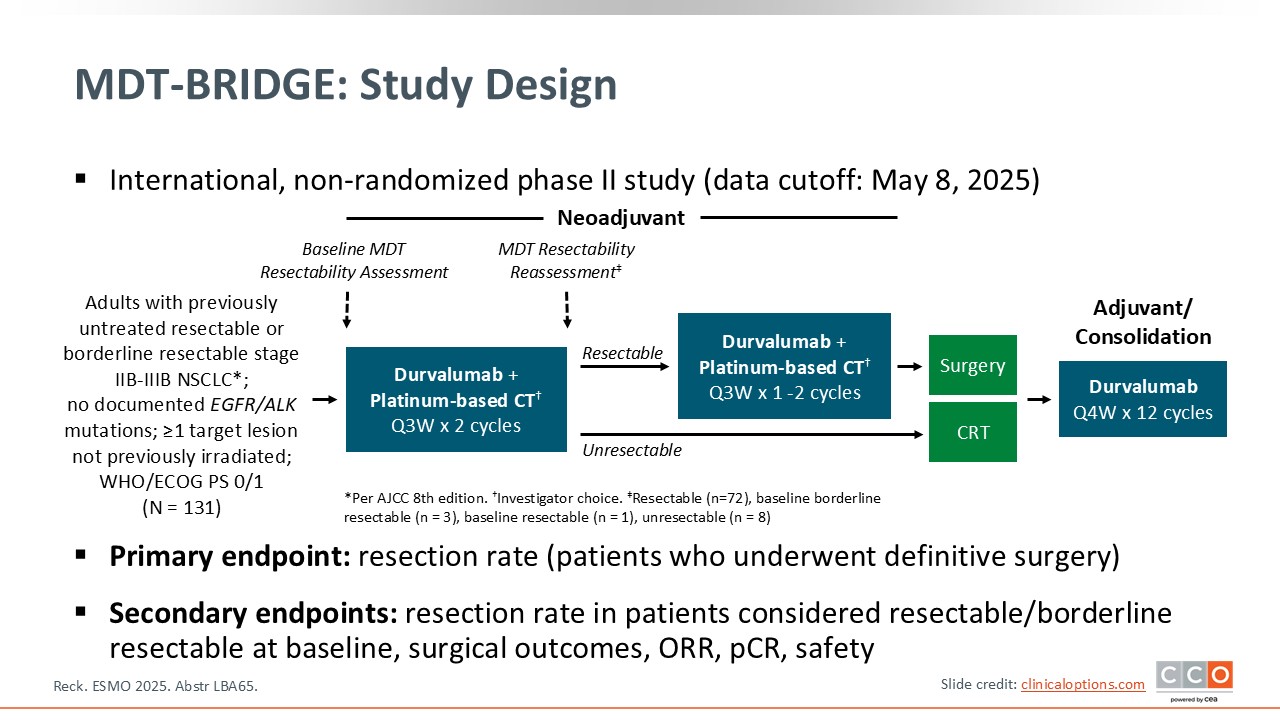 MDT-BRIDGE: Study Design

▪ International, non-randomized phase II study (data cutoff: May 8, 2025)

Neoadjuvant

Baseline MDT Resectability Assessment

MDT Resectability Reassessment‡

Adults with previously untreated resectable or borderline resectable stage IIB-IIIB NSCLC*; no documented EGFR/ALK mutations; ≥1 target lesion not previously irradiated; WHO/ECOG PS 0/1
(N = 131)

Durvalumab + Platinum-based CT† Q3W x 2 cycles

Resectable

Unresectable

Durvalumab + Platinum-based CT† Q3W x 1 -2 cycles

Surgery

CRT

Adjuvant/ Consolidation

Durvalumab Q4W x 12 cycles

*Per AJCC 8th edition. †Investigator choice. ‡Resectable (n=72), baseline borderline resectable (n = 3), baseline resectable (n = 1), unresectable (n = 8)

▪ Primary endpoint: resection rate (patients who underwent definitive surgery)

▪ Secondary endpoints: resection rate in patients considered resectable/borderline resectable at baseline, surgical outcomes, ORR, pCR, safety

Reck. ESMO 2025. Abstr LBA65.

Slide credit: clinicaloptions.com

CCO powered by cea